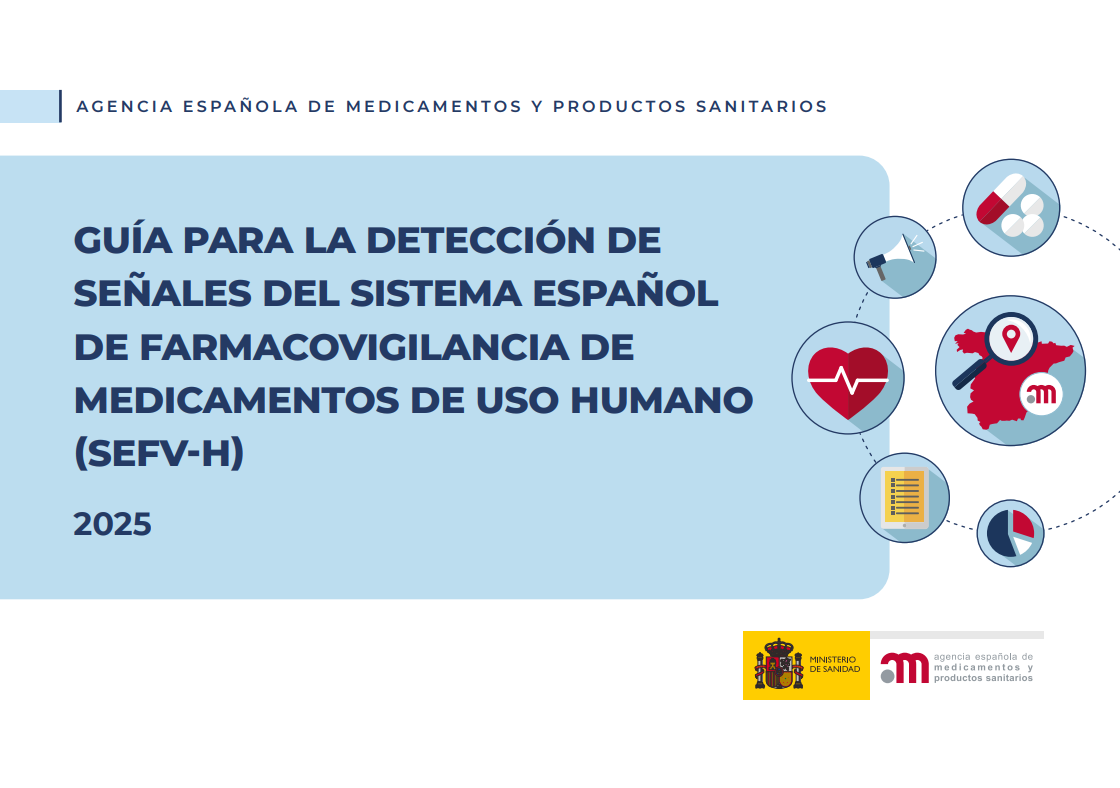 AGENCIA ESPAÑOLA DE MEDICAMENTOS Y PRODUCTOS SANITARIOS

GUÍA PARA LA DETECCIÓN DE SEÑALES DEL SISTEMA ESPAÑOL DE FARMACOVIGILANCIA DE MEDICAMENTOS DE USO HUMANO (SEFV-H)

2025

MINISTERIO DE SANIDAD

agencia española de medicamentos y productos sanitarios